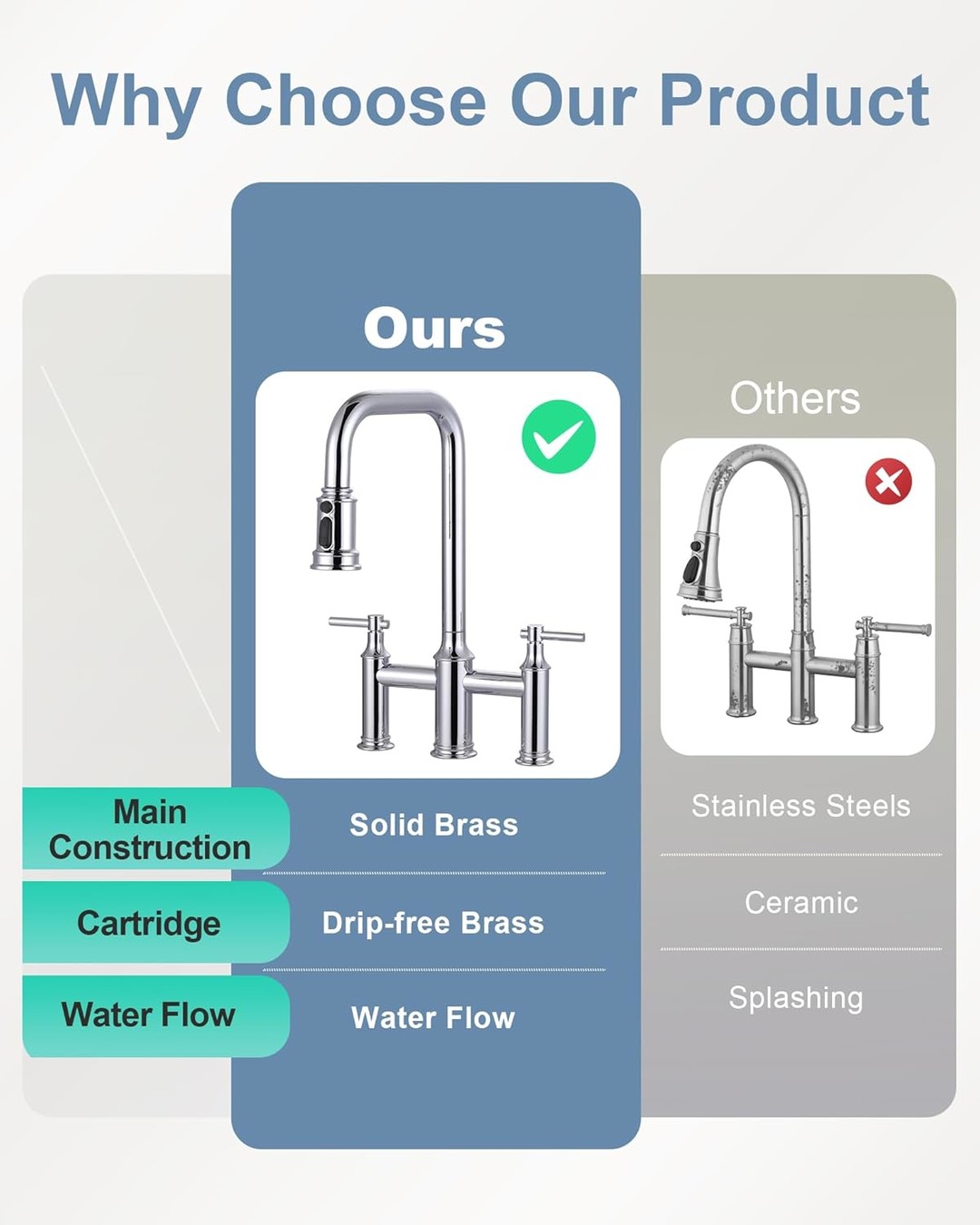 Why Choose Our Product

| | Ours | Others |
|---|---|---|
| Main Construction | Solid Brass | Stainless Steels |
| Cartridge | Drip-free Brass | Ceramic |
| Water Flow | Water Flow | Splashing |